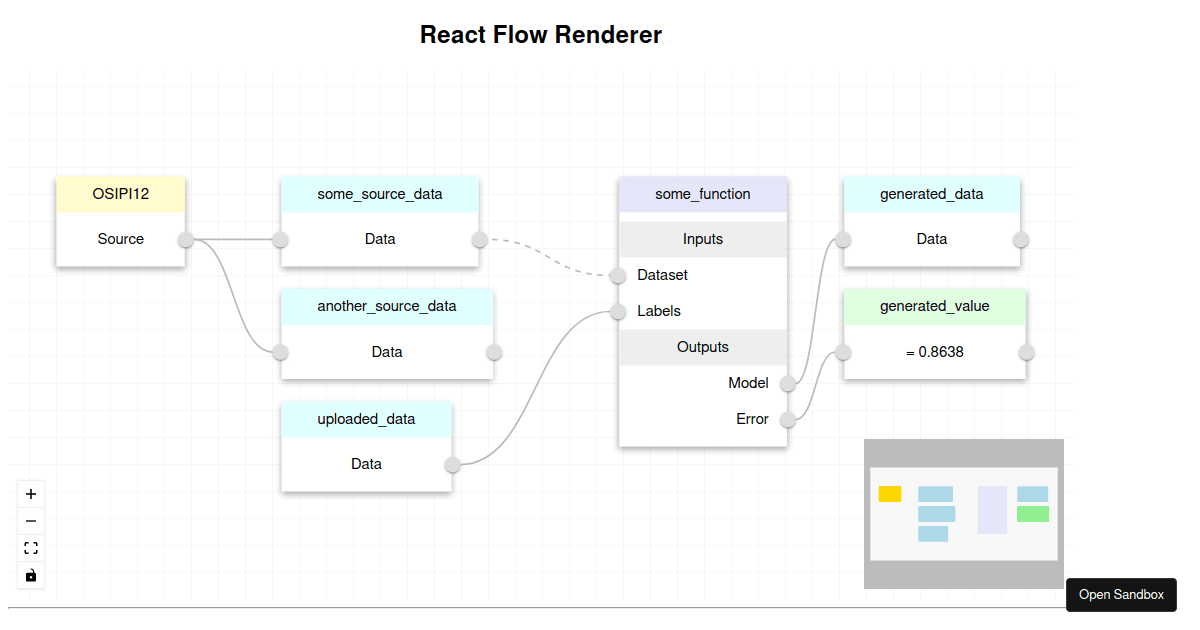 React Flow Renderer

OSIPI12
Source

some_source_data
Data

another_source_data
Data

uploaded_data
Data

some_function
Inputs
Dataset
Labels
Outputs
Model
Error

generated_data
Data

generated_value
= 0.8638

+
−

Open Sandbox